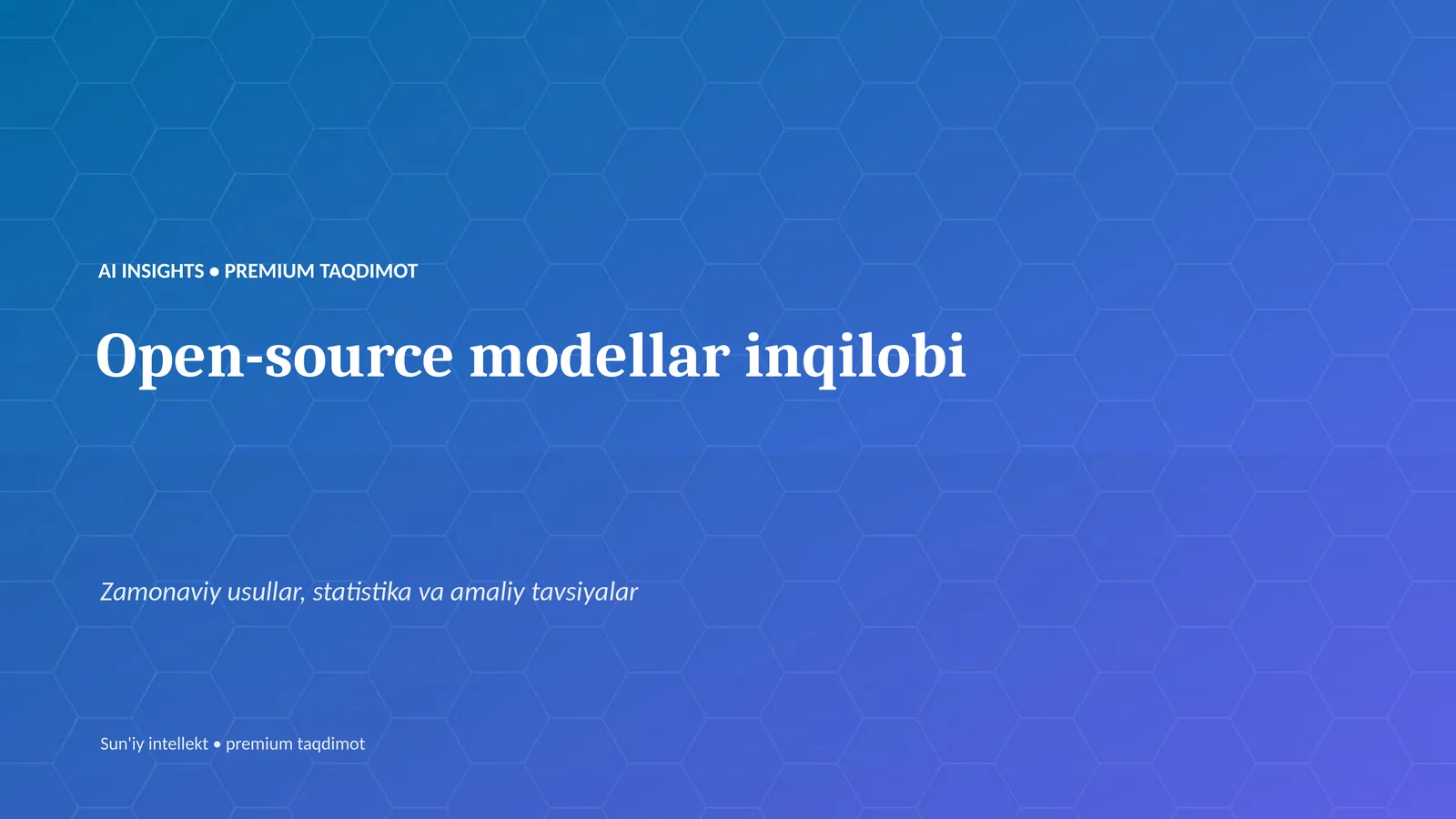 AI INSIGHTS • PREMIUM TAQDIMOT

Open-source modellar inqilobi

Zamonaviy usullar, statistika va amaliy tavsiyalar

Sun'iy intellekt • premium taqdimot